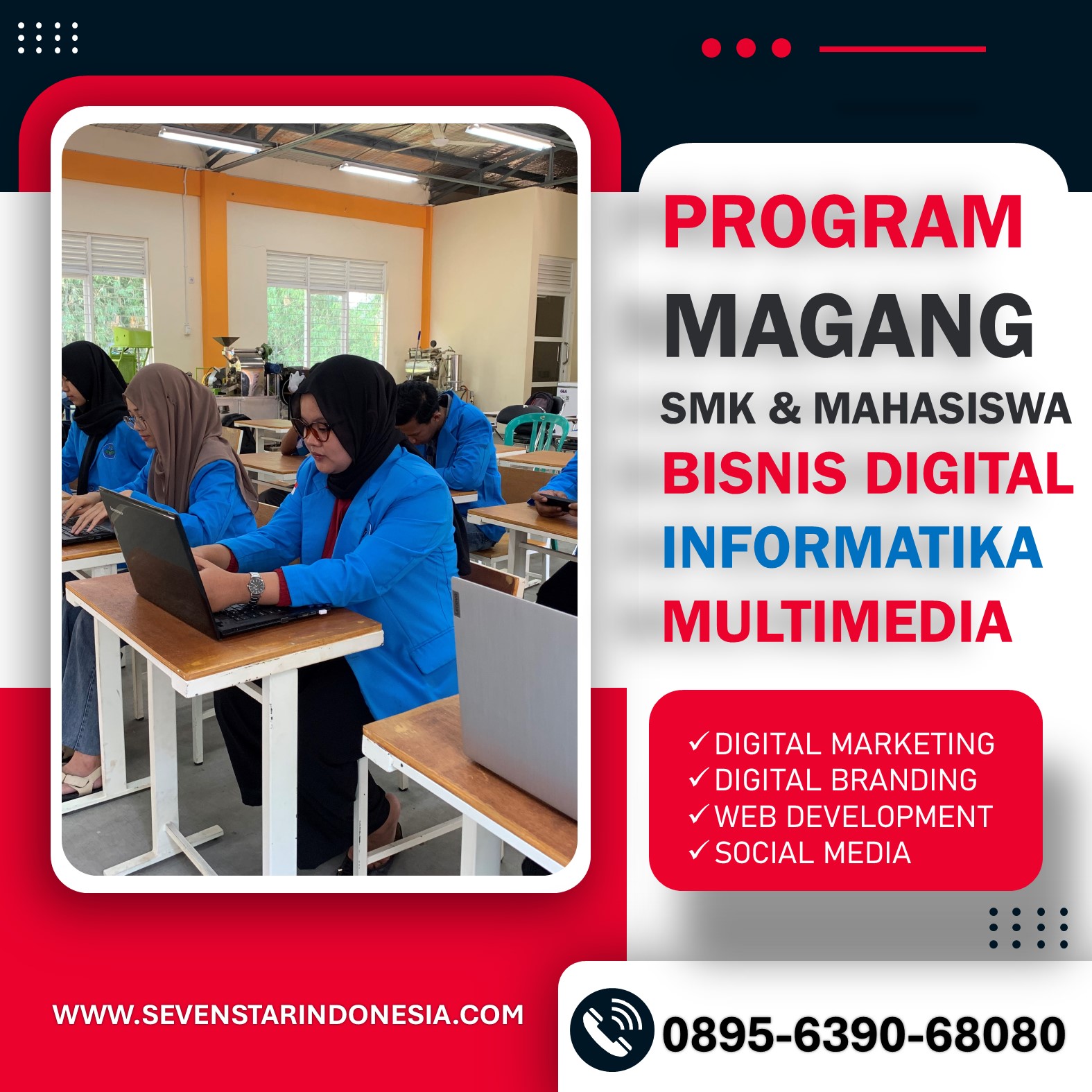 PROGRAM
MAGANG
SMK & MAHASISWA
BISNIS DIGITAL
INFORMATIKA
MULTIMEDIA

✓ DIGITAL MARKETING
✓ DIGITAL BRANDING
✓ WEB DEVELOPMENT
✓ SOCIAL MEDIA

WWW.SEVENSTARINDONESIA.COM

0895-6390-68080